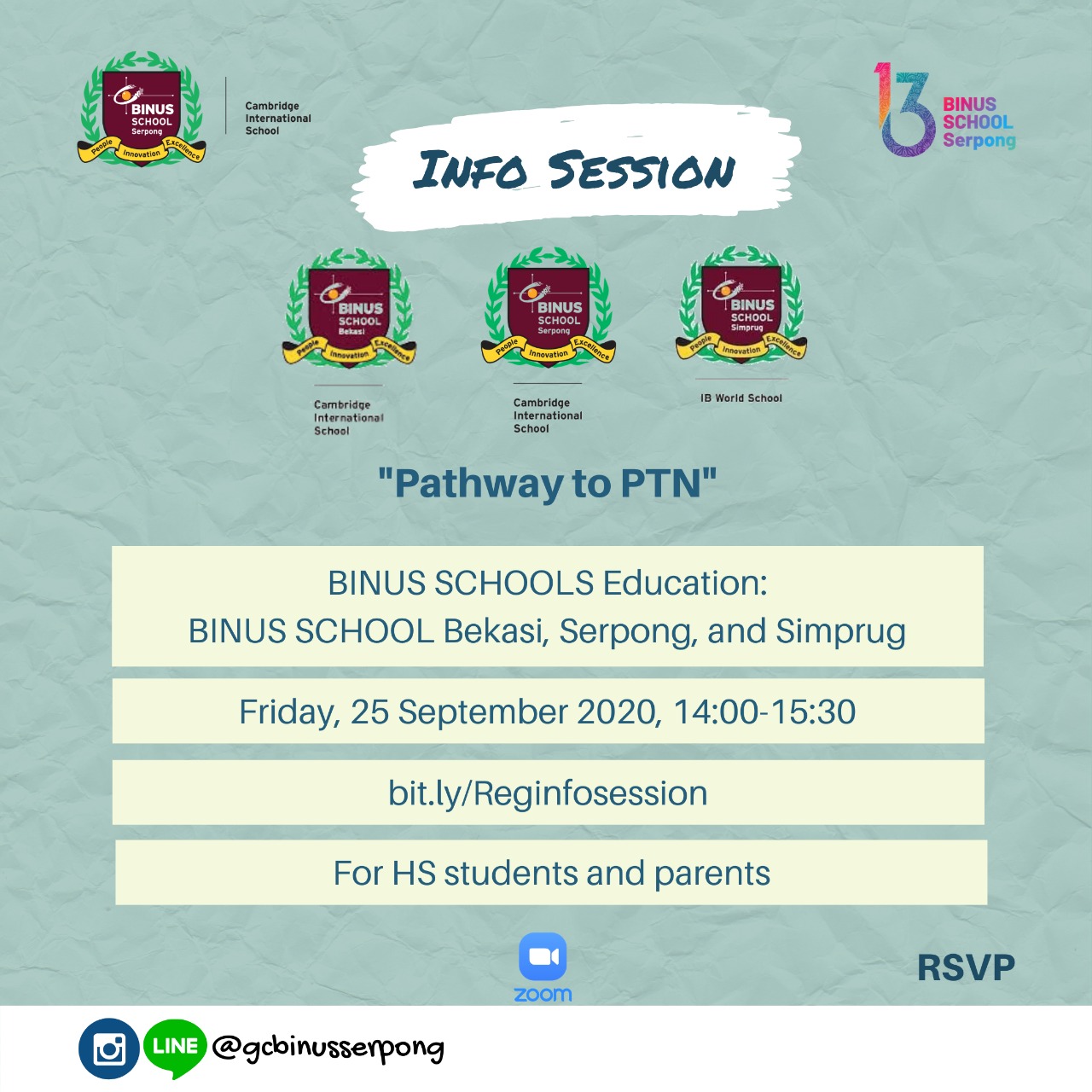 BINUS SCHOOL Serpong
People Innovation Excellence

Cambridge International School

13 BINUS SCHOOL Serpong

INFO SESSION

BINUS SCHOOL Bekasi
People Innovation Excellence

Cambridge International School

BINUS SCHOOL Serpong
People Innovation Excellence

Cambridge International School

BINUS SCHOOL Simprug
People Innovation Excellence

IB World School

"Pathway to PTN"

BINUS SCHOOLS Education:
BINUS SCHOOL Bekasi, Serpong, and Simprug

Friday, 25 September 2020, 14:00-15:30

bit.ly/Reginfosession

For HS students and parents

zoom

RSVP

LINE @gcbinusserpong